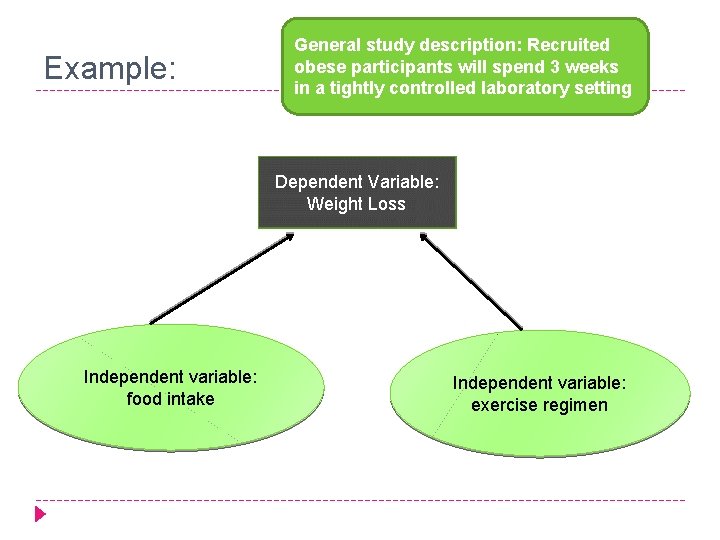 Example:

General study description: Recruited obese participants will spend 3 weeks in a tightly controlled laboratory setting

Dependent Variable: Weight Loss

Independent variable: food intake

Independent variable: exercise regimen